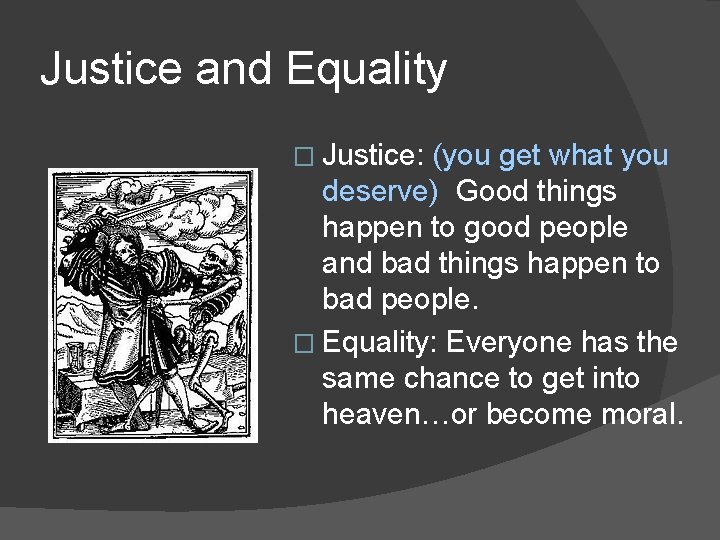 Justice and Equality

□ Justice: (you get what you deserve) Good things happen to good people and bad things happen to bad people.

□ Equality: Everyone has the same chance to get into heaven…or become moral.